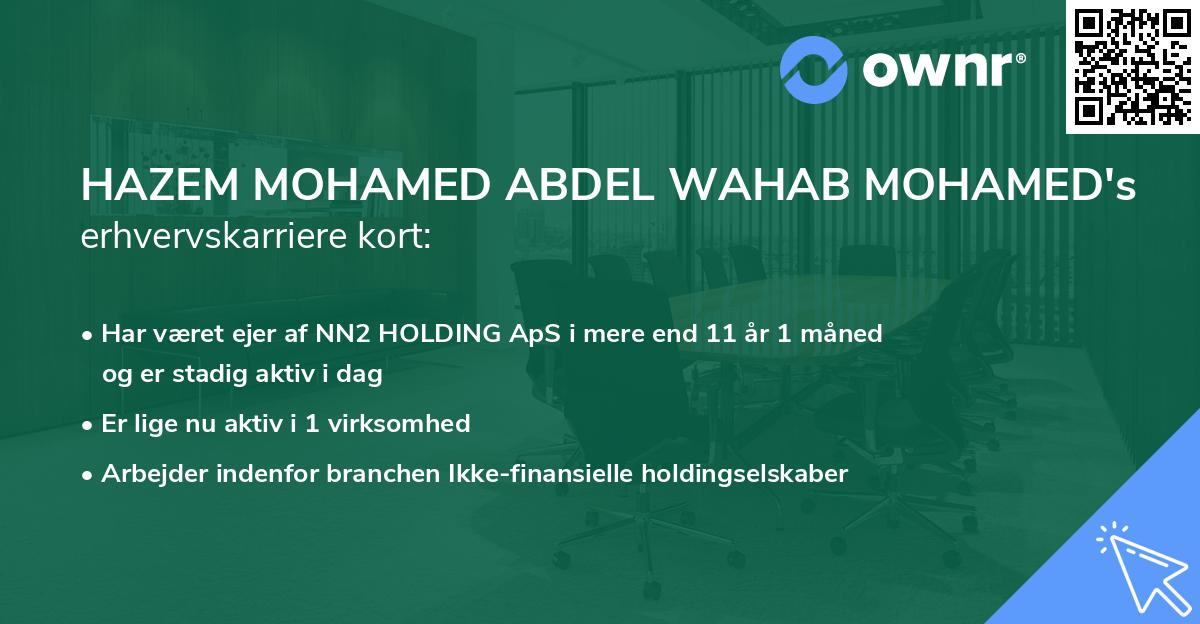 ownr®

HAZEM MOHAMED ABDEL WAHAB MOHAMED's erhvervskarriere kort:

• Har været ejer af NN2 HOLDING ApS i mere end 11 år 1 måned og er stadig aktiv i dag

• Er lige nu aktiv i 1 virksomhed

• Arbejder indenfor branchen Ikke-finansielle holdingselskaber